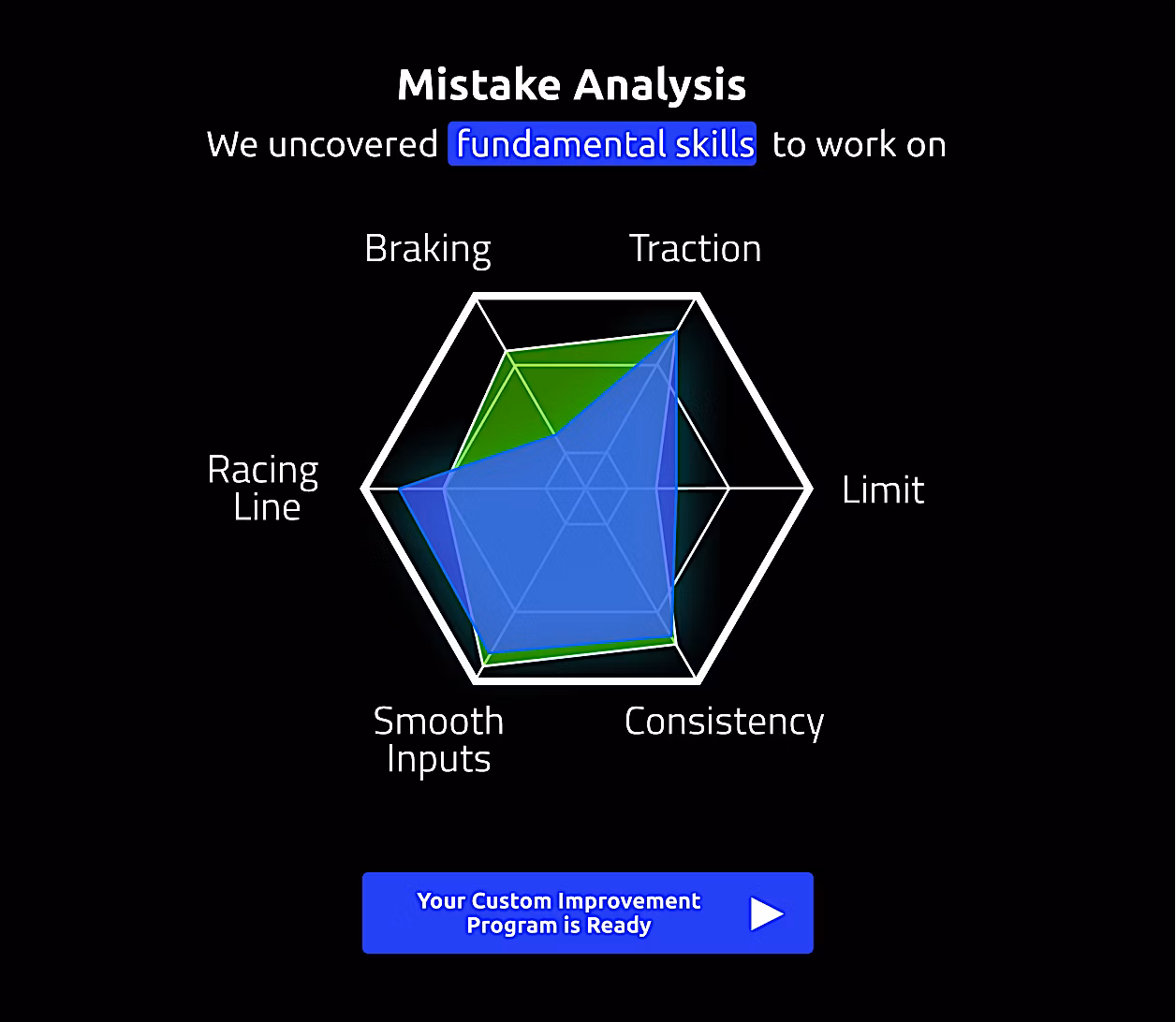 Mistake Analysis

We uncovered fundamental skills to work on

Braking

Traction

Racing Line

Limit

Smooth Inputs

Consistency

Your Custom Improvement Program is Ready